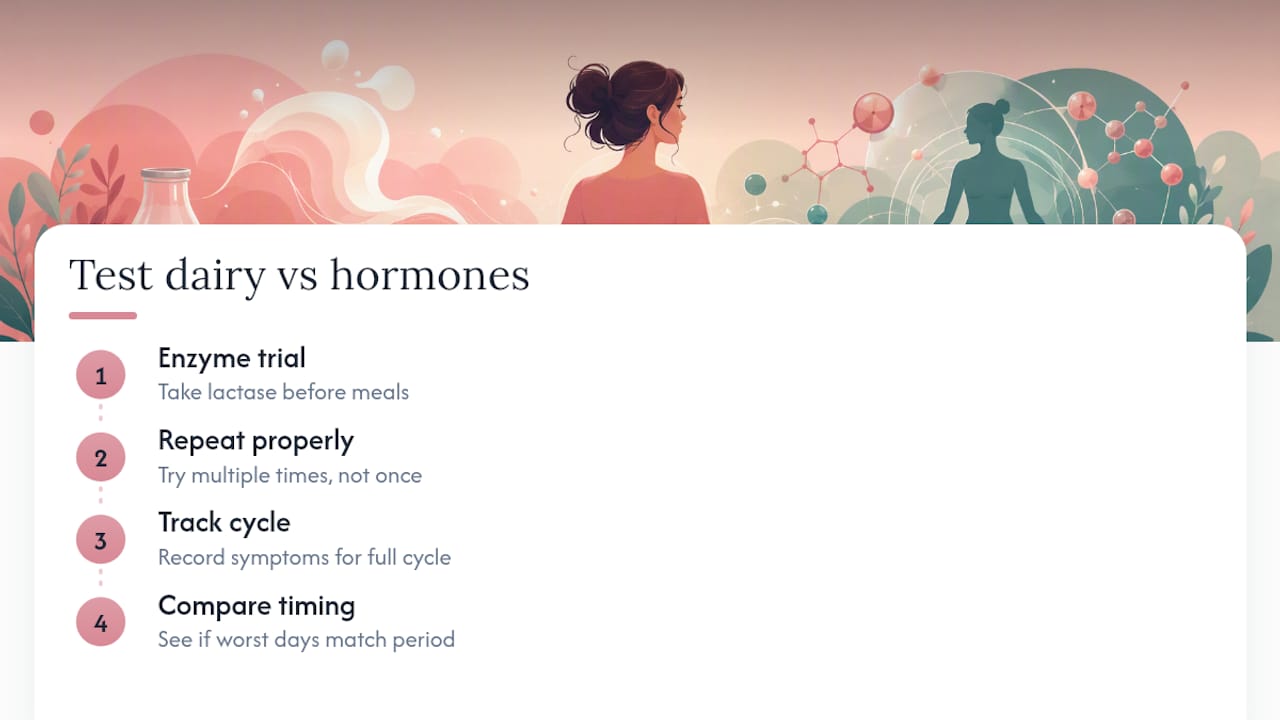 Test dairy vs hormones

1
Enzyme trial
Take lactase before meals

2
Repeat properly
Try multiple times, not once

3
Track cycle
Record symptoms for full cycle

4
Compare timing
See if worst days match period